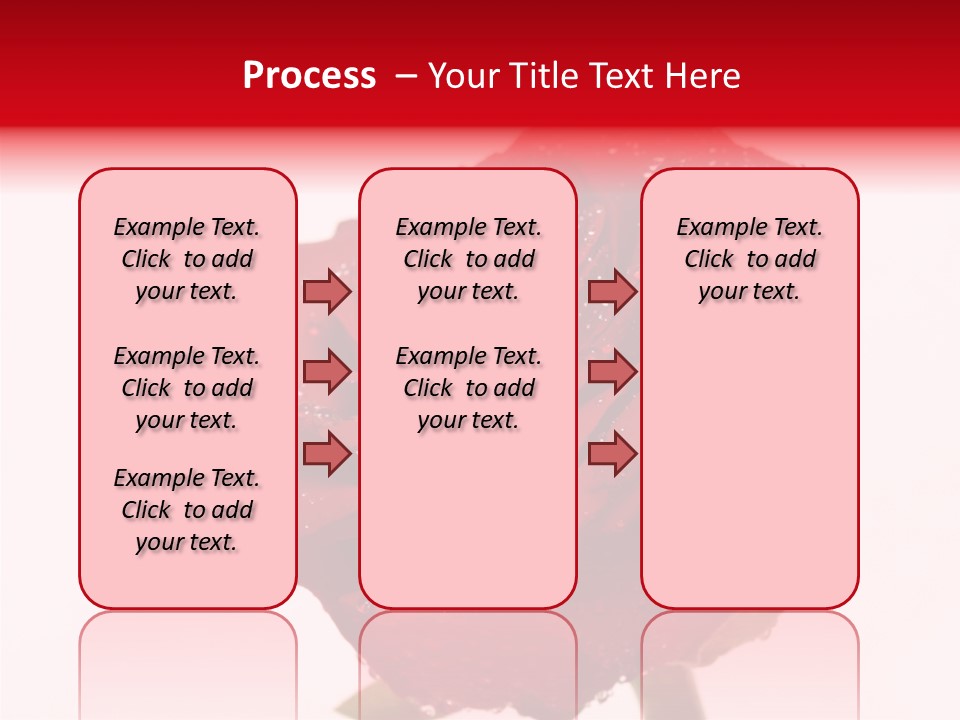 Process – Your Title Text Here

Example Text. Click to add your text.

Example Text. Click to add your text.

Example Text. Click to add your text.

Example Text. Click to add your text.

Example Text. Click to add your text.

Example Text. Click to add your text.